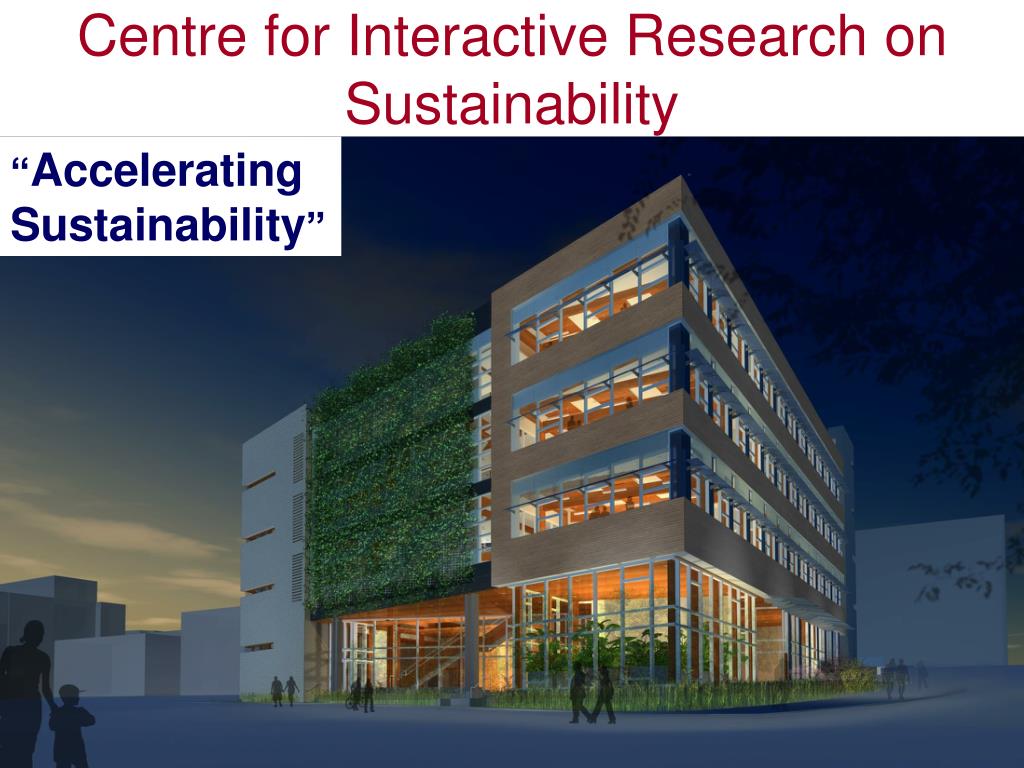 Centre for Interactive Research on Sustainability

“Accelerating Sustainability”